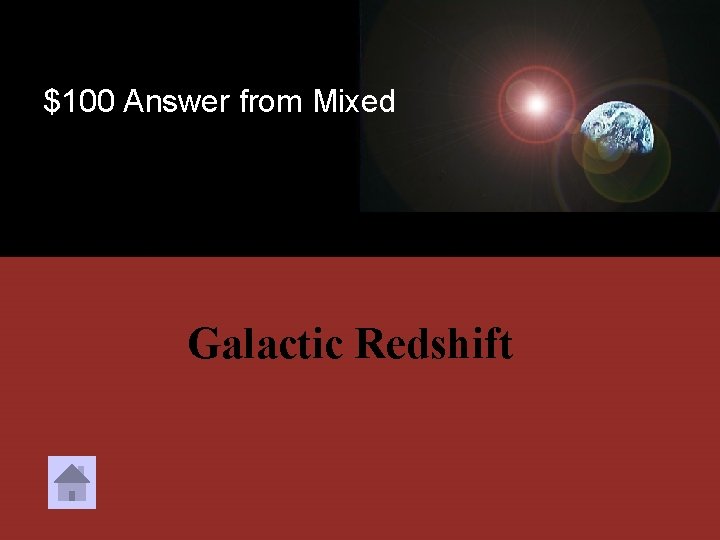 \$100 Answer from Mixed

Galactic Redshift